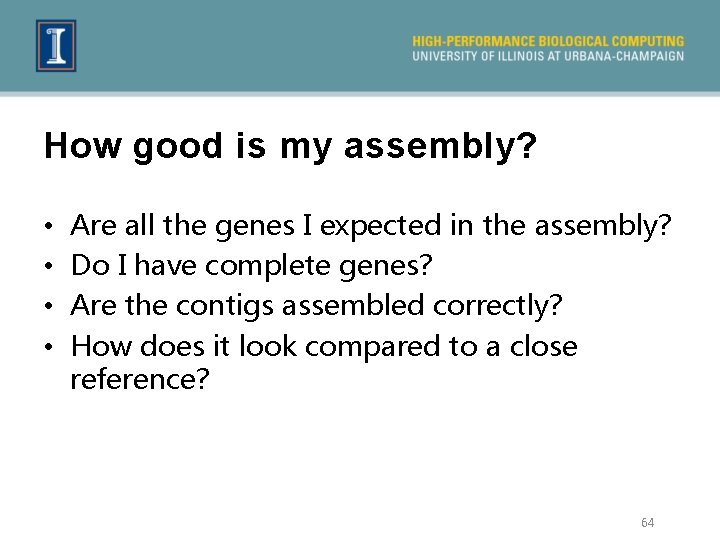 I

HIGH-PERFORMANCE BIOLOGICAL COMPUTING
UNIVERSITY OF ILLINOIS AT URBANA-CHAMPAIGN

How good is my assembly?

• Are all the genes I expected in the assembly?
• Do I have complete genes?
• Are the contigs assembled correctly?
• How does it look compared to a close reference?

64